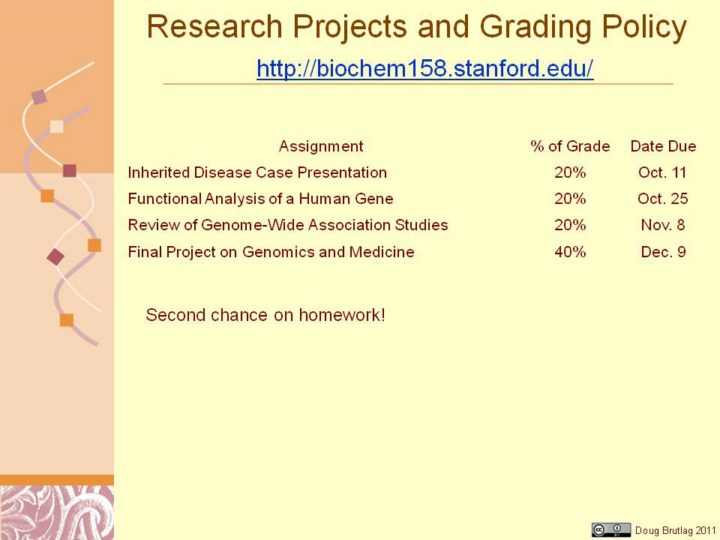 Research Projects and Grading Policy

http://biochem158.stanford.edu/

| Assignment | % of Grade | Date Due |
|---|---|---|
| Inherited Disease Case Presentation | 20% | Oct. 11 |
| Functional Analysis of a Human Gene | 20% | Oct. 25 |
| Review of Genome-Wide Association Studies | 20% | Nov. 8 |
| Final Project on Genomics and Medicine | 40% | Dec. 9 |

Second chance on homework!

Doug Brutlag 2011